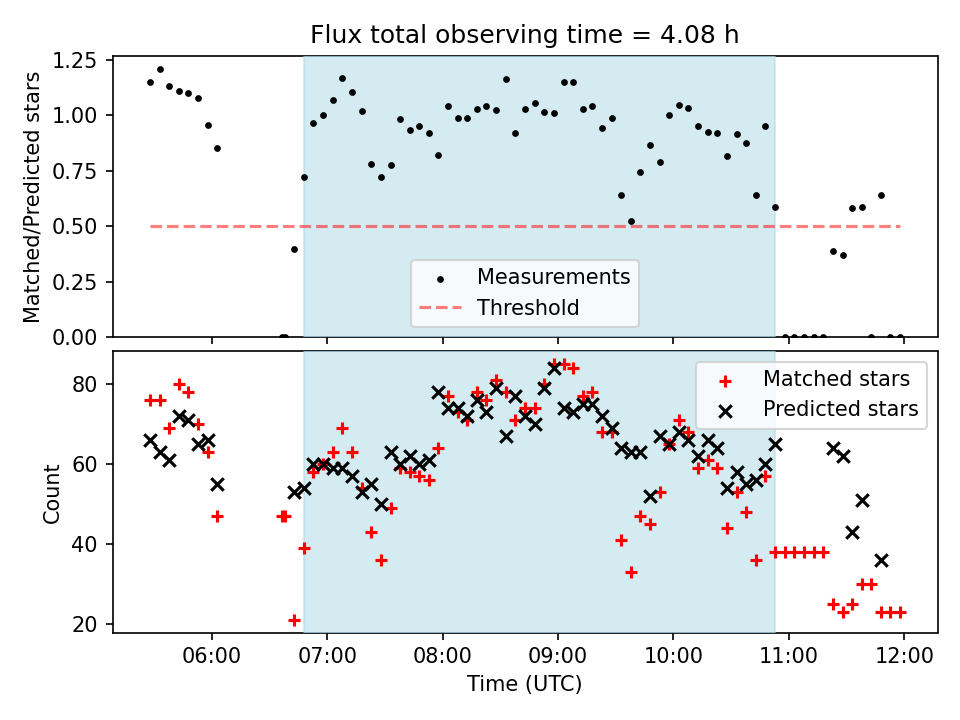 Flux total observing time = 4.08 h

Matched/Predicted stars

1.25
1.00
0.75
0.50
0.25
0.00

Measurements
Threshold

Count

80
60
40
20

Matched stars
Predicted stars

06:00
07:00
08:00
09:00
10:00
11:00
12:00

Time (UTC)